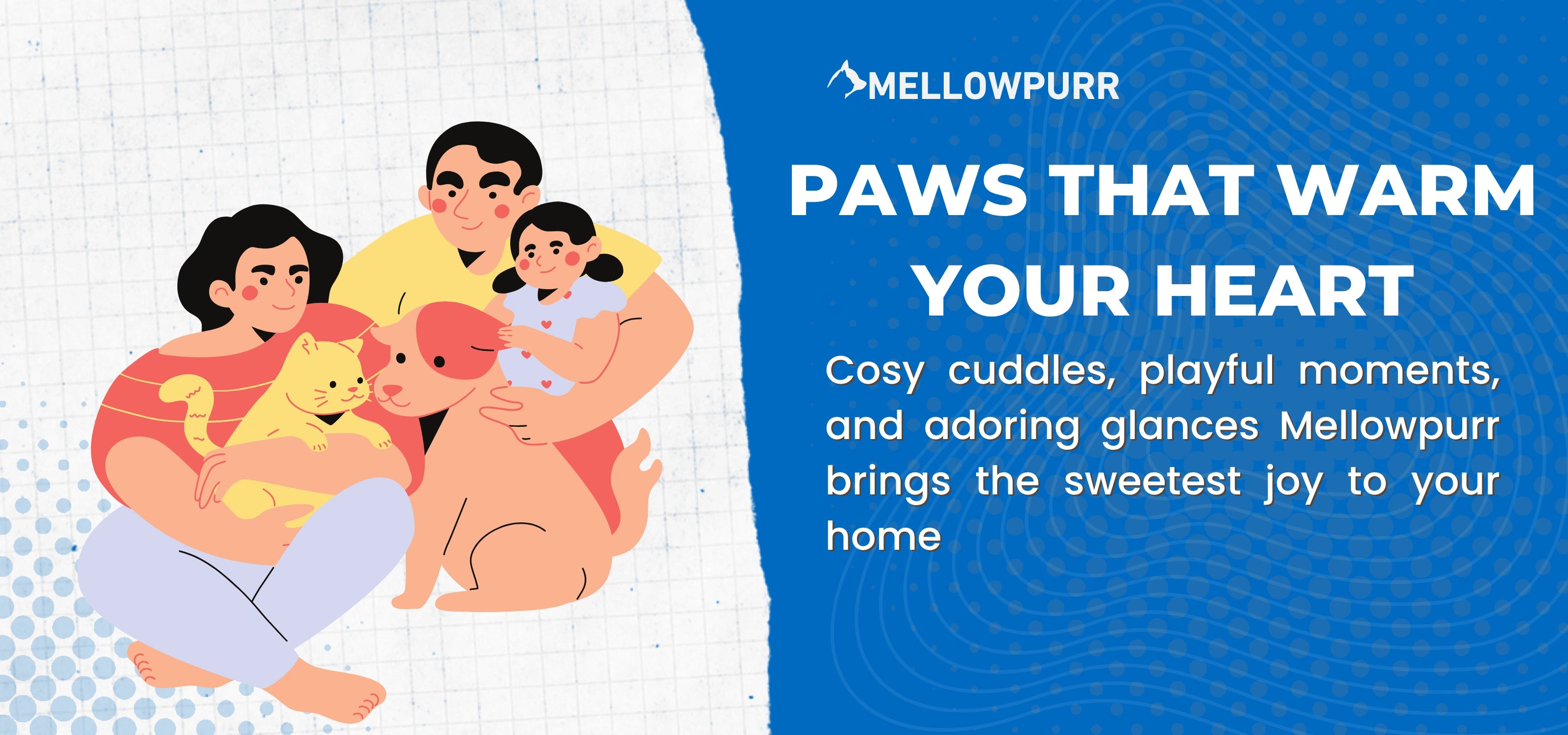 MELLOWPURR

PAWS THAT WARM YOUR HEART

Cosy cuddles, playful moments, and adoring glances Mellowpurr brings the sweetest joy to your home